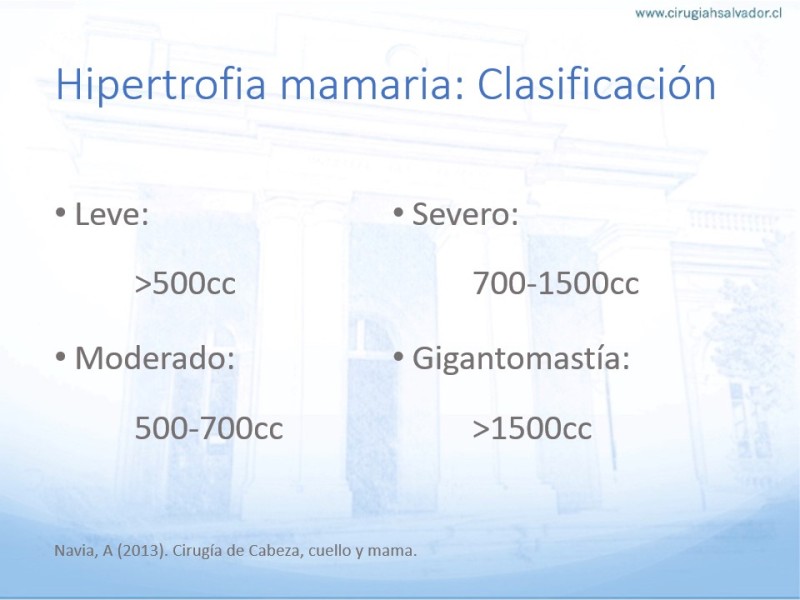 www.cirugiahsalvador.cl

Hipertrofia mamaria: Clasificación

• Leve:

>500cc

• Moderado:

500-700cc

• Severo:

700-1500cc

• Gigantomastía:

>1500cc

Navia, A (2013). Cirugía de Cabeza, cuello y mama.